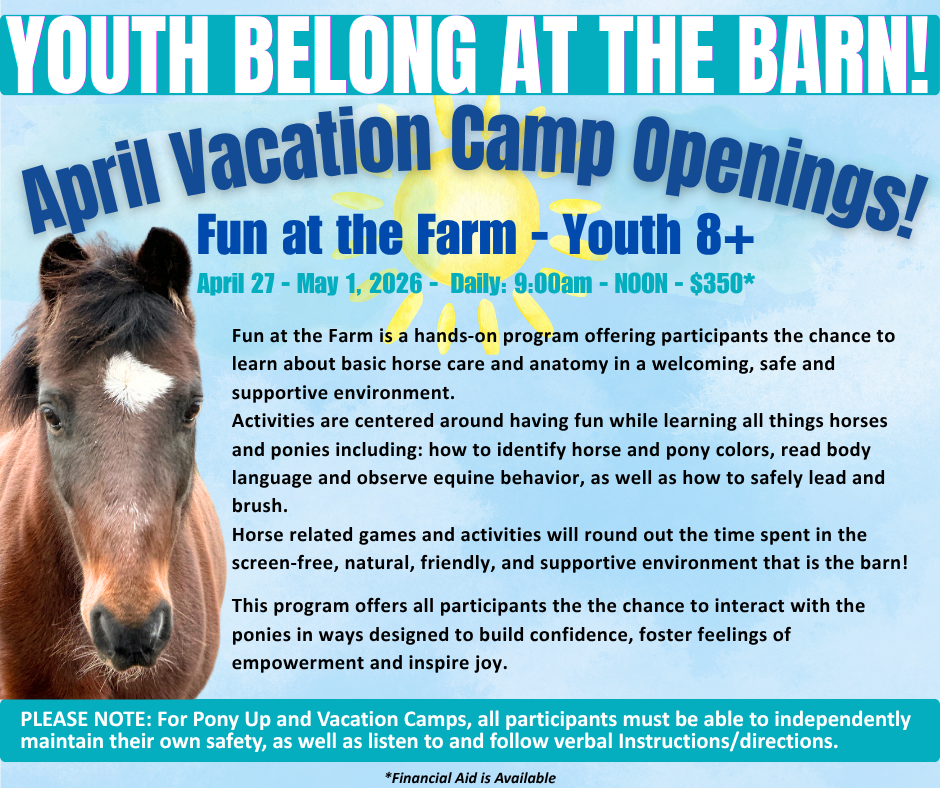 YOUTH BELONG AT THE BARN!

April Vacation Camp Openings!

Fun at the Farm - Youth 8+

April 27 - May 1, 2026 - Daily: 9:00am - NOON - $350*

Fun at the Farm is a hands-on program offering participants the chance to learn about basic horse care and anatomy in a welcoming, safe and supportive environment.
Activities are centered around having fun while learning all things horses and ponies including: how to identify horse and pony colors, read body language and observe equine behavior, as well as how to safely lead and brush.
Horse related games and activities will round out the time spent in the screen-free, natural, friendly, and supportive environment that is the barn!

This program offers all participants the the chance to interact with the ponies in ways designed to build confidence, foster feelings of empowerment and inspire joy.

PLEASE NOTE: For Pony Up and Vacation Camps, all participants must be able to independently maintain their own safety, as well as listen to and follow verbal Instructions/directions.

*Financial Aid is Available